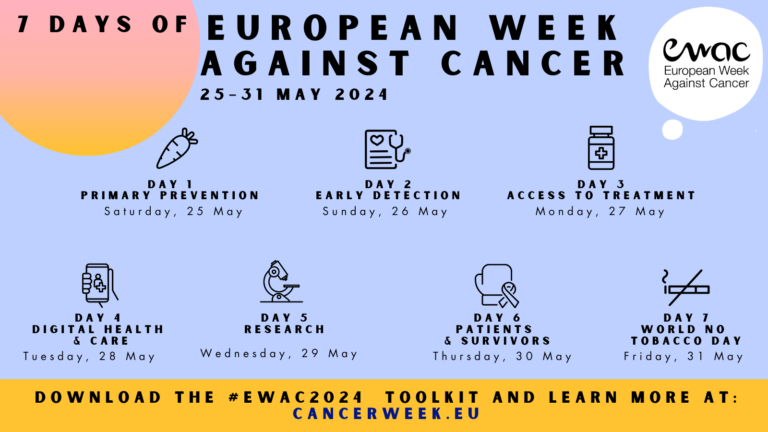 7 DAYS OF EUROPEAN WEEK AGAINST CANCER

25-31 MAY 2024

ewac
European Week Against Cancer

DAY 1
PRIMARY PREVENTION
Saturday, 25 May

DAY 2
EARLY DETECTION
Sunday, 26 May

DAY 3
ACCESS TO TREATMENT
Monday, 27 May

DAY 4
DIGITAL HEALTH & CARE
Tuesday, 28 May

DAY 5
RESEARCH
Wednesday, 29 May

DAY 6
PATIENTS & SURVIVORS
Thursday, 30 May

DAY 7
WORLD NO TOBACCO DAY
Friday, 31 May

DOWNLOAD THE #EWAC2024 TOOLKIT AND LEARN MORE AT:
CANCERWEEK.EU